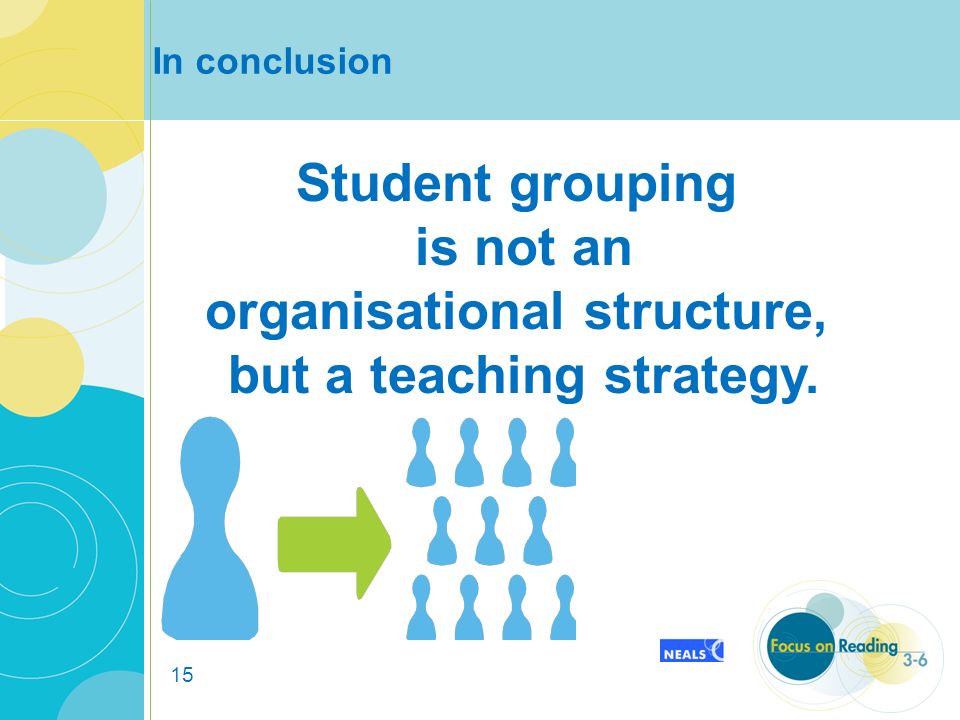 In conclusion

Student grouping is not an organisational structure, but a teaching strategy.

15

NEALS

Focus on Reading 3-6